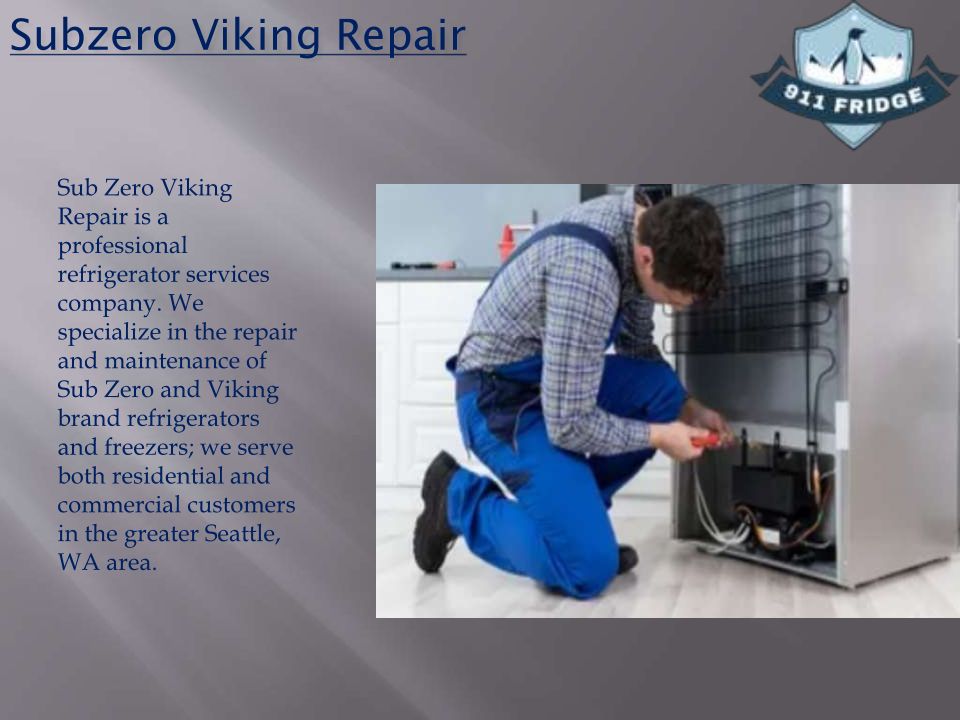 Subzero Viking Repair

911 FRIDGE

Sub Zero Viking Repair is a professional refrigerator services company. We specialize in the repair and maintenance of Sub Zero and Viking brand refrigerators and freezers; we serve both residential and commercial customers in the greater Seattle, WA area.